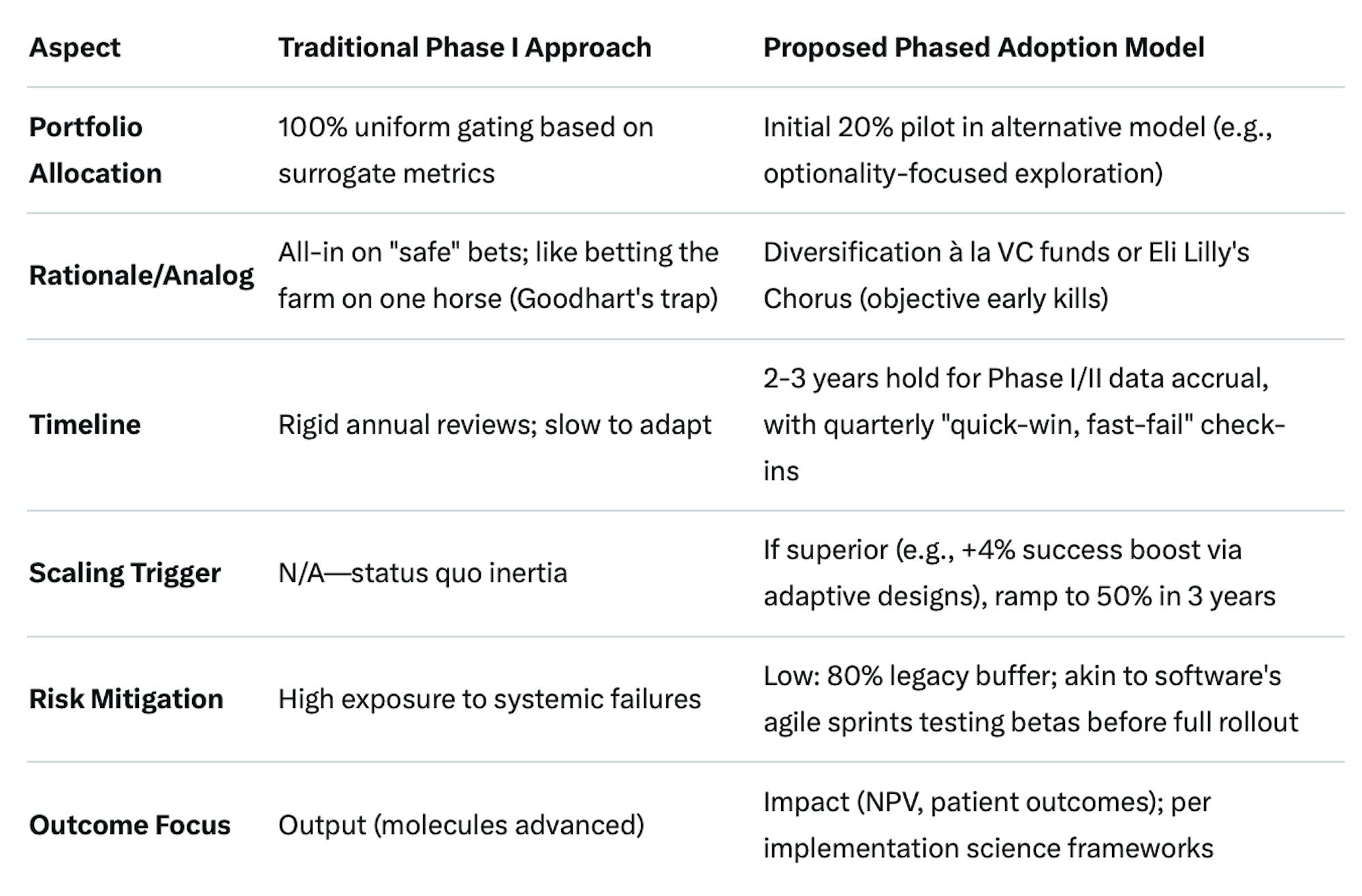 | Aspect | Traditional Phase I Approach | Proposed Phased Adoption Model |
|---|---|---|
| Portfolio Allocation | 100% uniform gating based on surrogate metrics | Initial 20% pilot in alternative model (e.g., optionality-focused exploration) |
| Rationale/Analog | All-in on "safe" bets; like betting the farm on one horse (Goodhart's trap) | Diversification à la VC funds or Eli Lilly's Chorus (objective early kills) |
| Timeline | Rigid annual reviews; slow to adapt | 2-3 years hold for Phase I/II data accrual, with quarterly "quick-win, fast-fail" check-ins |
| Scaling Trigger | N/A—status quo inertia | If superior (e.g., +4% success boost via adaptive designs), ramp to 50% in 3 years |
| Risk Mitigation | High exposure to systemic failures | Low: 80% legacy buffer; akin to software's agile sprints testing betas before full rollout |
| Outcome Focus | Output (molecules advanced) | Impact (NPV, patient outcomes); per implementation science frameworks |